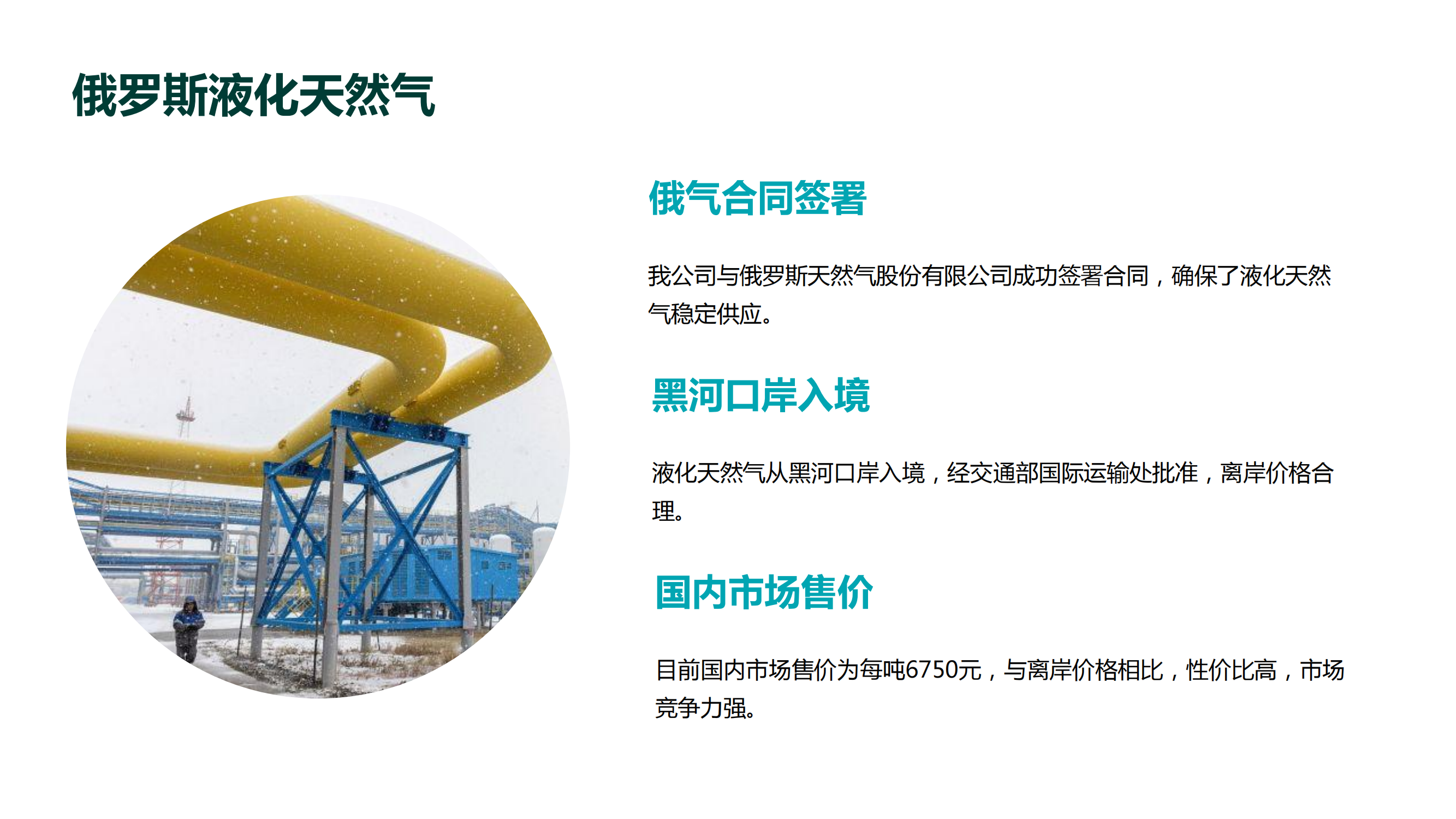 俄罗斯液化天然气

俄气合同签署

我公司与俄罗斯天然气股份有限公司成功签署合同，确保了液化天然气稳定供应。

黑河口岸入境

液化天然气从黑河口岸入境，经交通部国际运输处批准，离岸价格合理。

国内市场售价

目前国内市场售价为每吨6750元，与离岸价格相比，性价比高，市场竞争力强。